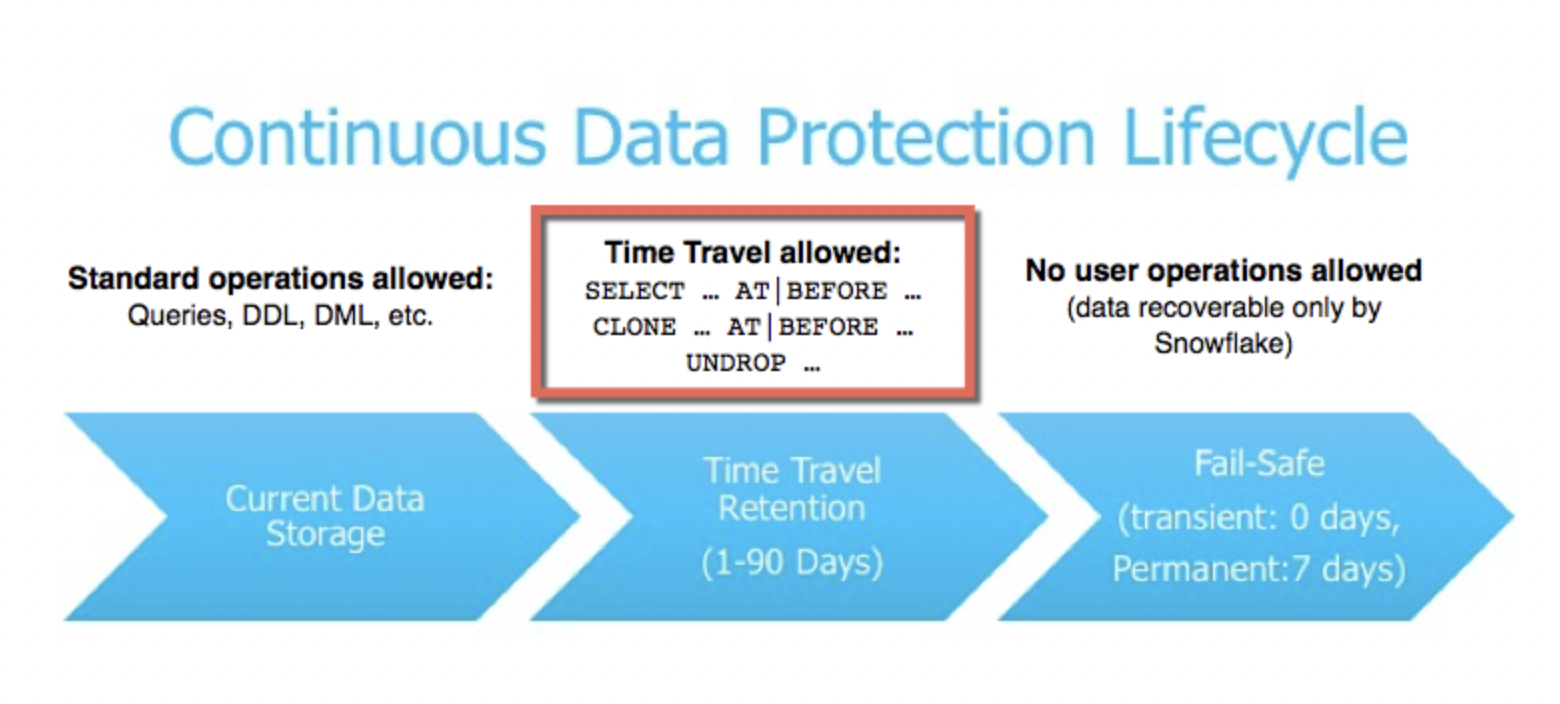 Continuous Data Protection Lifecycle

Standard operations allowed:
Queries, DDL, DML, etc.

Time Travel allowed:
SELECT … AT|BEFORE …
CLONE … AT|BEFORE …
UNDROP …

No user operations allowed
(data recoverable only by Snowflake)

Current Data Storage

Time Travel Retention
(1-90 Days)

Fail-Safe
(transient: 0 days, Permanent:7 days)